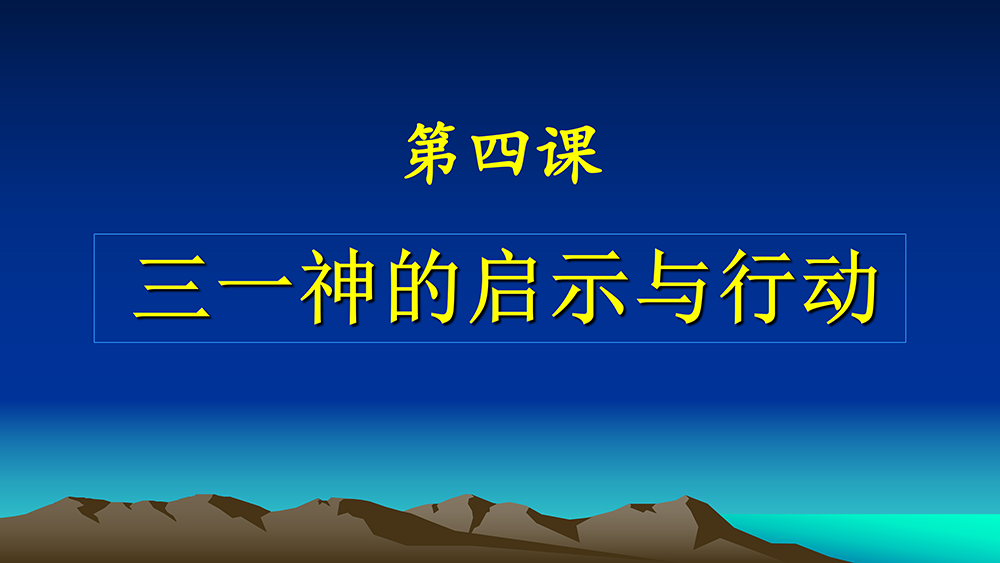 第四课

三一神的启示与行动